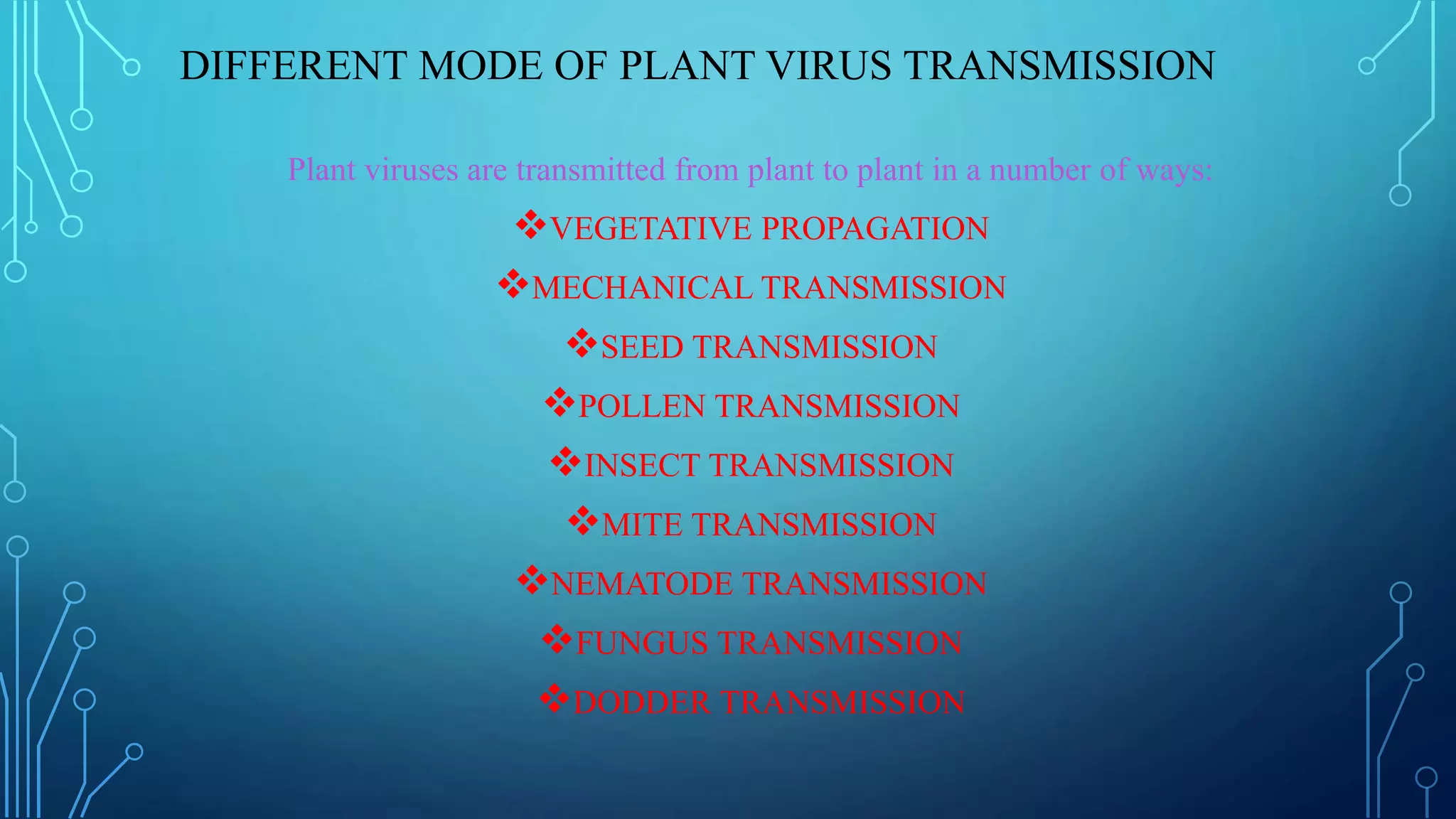 DIFFERENT MODE OF PLANT VIRUS TRANSMISSION

Plant viruses are transmitted from plant to plant in a number of ways:

❖VEGETATIVE PROPAGATION

❖MECHANICAL TRANSMISSION

❖SEED TRANSMISSION

❖POLLEN TRANSMISSION

❖INSECT TRANSMISSION

❖MITE TRANSMISSION

❖NEMATODE TRANSMISSION

❖FUNGUS TRANSMISSION

❖DODDER TRANSMISSION